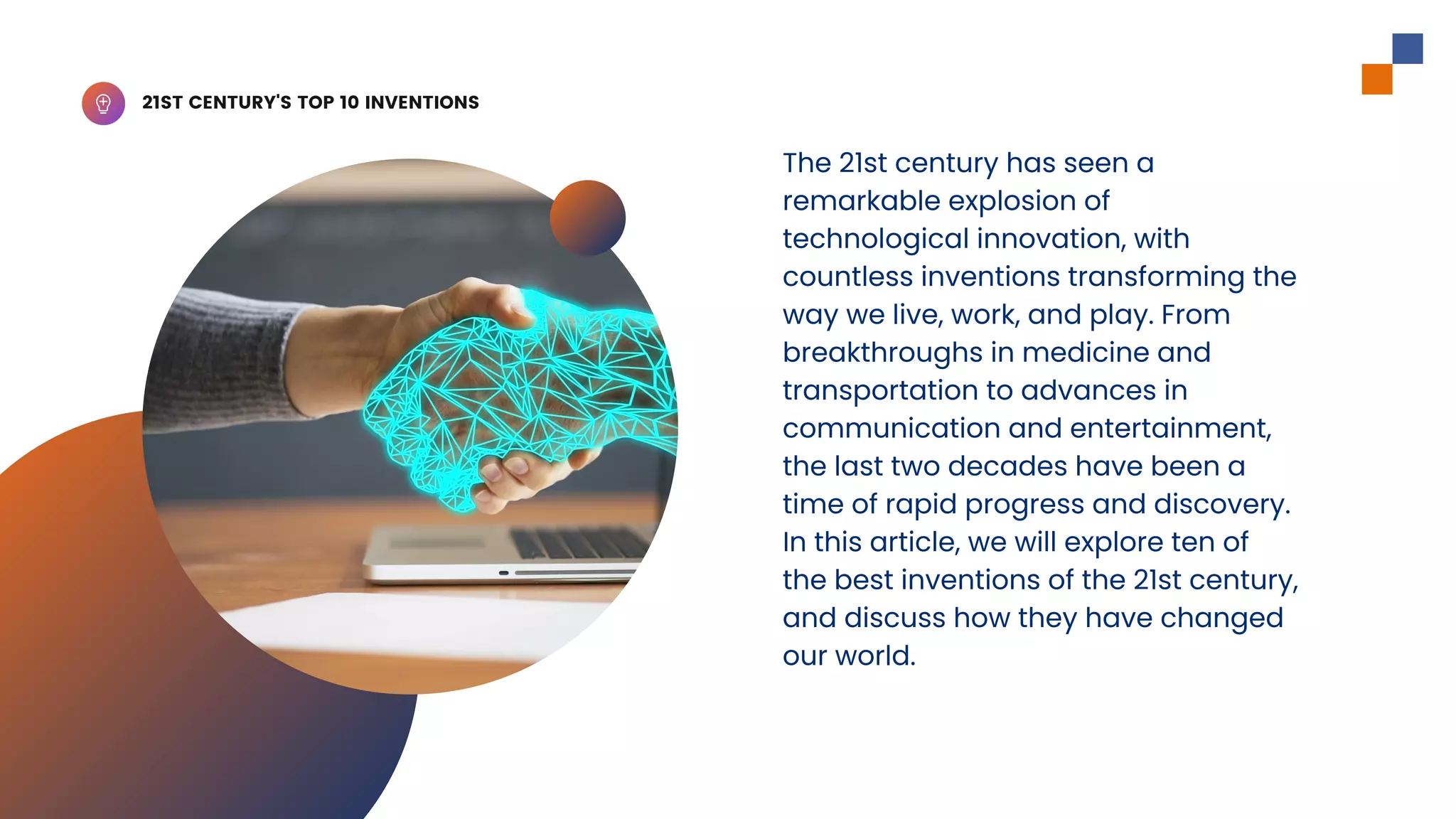 21ST CENTURY'S TOP 10 INVENTIONS

The 21st century has seen a remarkable explosion of technological innovation, with countless inventions transforming the way we live, work, and play. From breakthroughs in medicine and transportation to advances in communication and entertainment, the last two decades have been a time of rapid progress and discovery. In this article, we will explore ten of the best inventions of the 21st century, and discuss how they have changed our world.